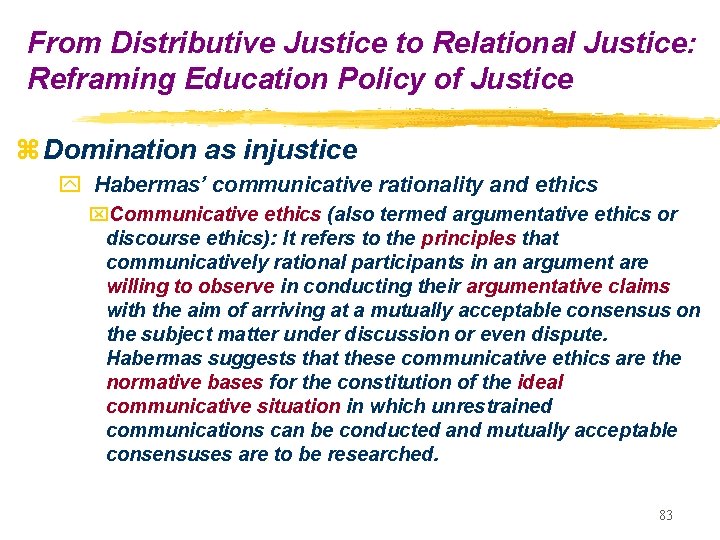 From Distributive Justice to Relational Justice: Reframing Education Policy of Justice

Domination as injustice

Habermas' communicative rationality and ethics

Communicative ethics (also termed argumentative ethics or discourse ethics): It refers to the principles that communicatively rational participants in an argument are willing to observe in conducting their argumentative claims with the aim of arriving at a mutually acceptable consensus on the subject matter under discussion or even dispute. Habermas suggests that these communicative ethics are the normative bases for the constitution of the ideal communicative situation in which unrestrained communications can be conducted and mutually acceptable consensuses are to be researched.

83